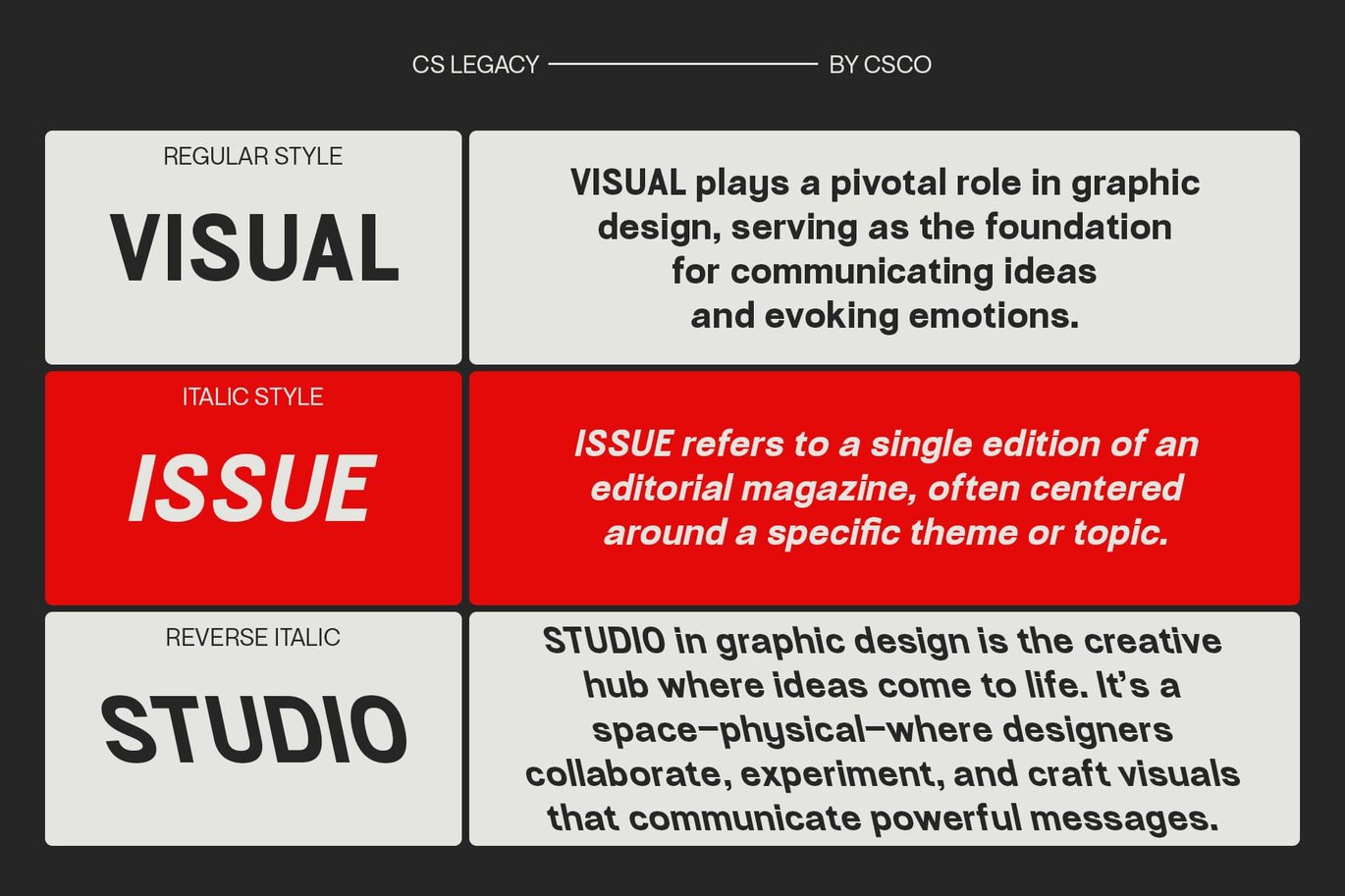 CS LEGACY BY CSCO

REGULAR STYLE

VISUAL

VISUAL plays a pivotal role in graphic design, serving as the foundation for communicating ideas and evoking emotions.

ITALIC STYLE

ISSUE

ISSUE refers to a single edition of an editorial magazine, often centered around a specific theme or topic.

REVERSE ITALIC

STUDIO

STUDIO in graphic design is the creative hub where ideas come to life. It's a space–physical–where designers collaborate, experiment, and craft visuals that communicate powerful messages.